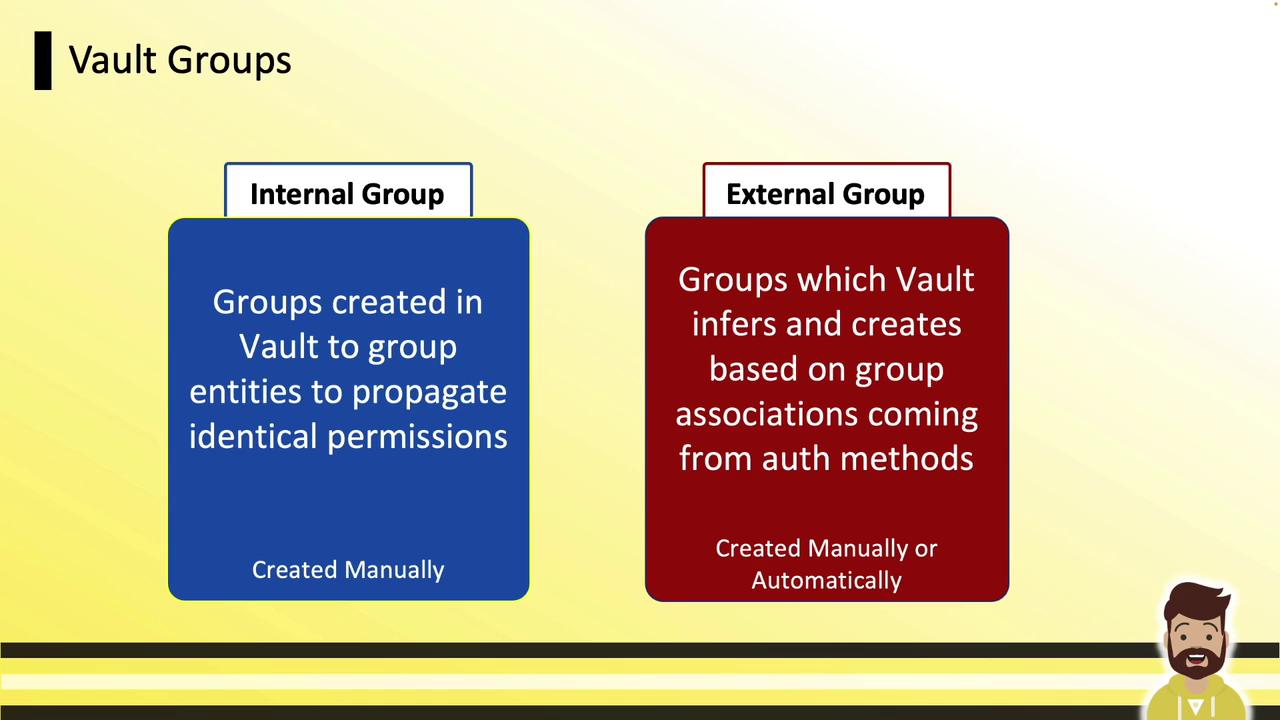 Vault Groups

Internal Group

Groups created in Vault to group entities to propagate identical permissions

Created Manually

External Group

Groups which Vault infers and creates based on group associations coming from auth methods

Created Manually or Automatically